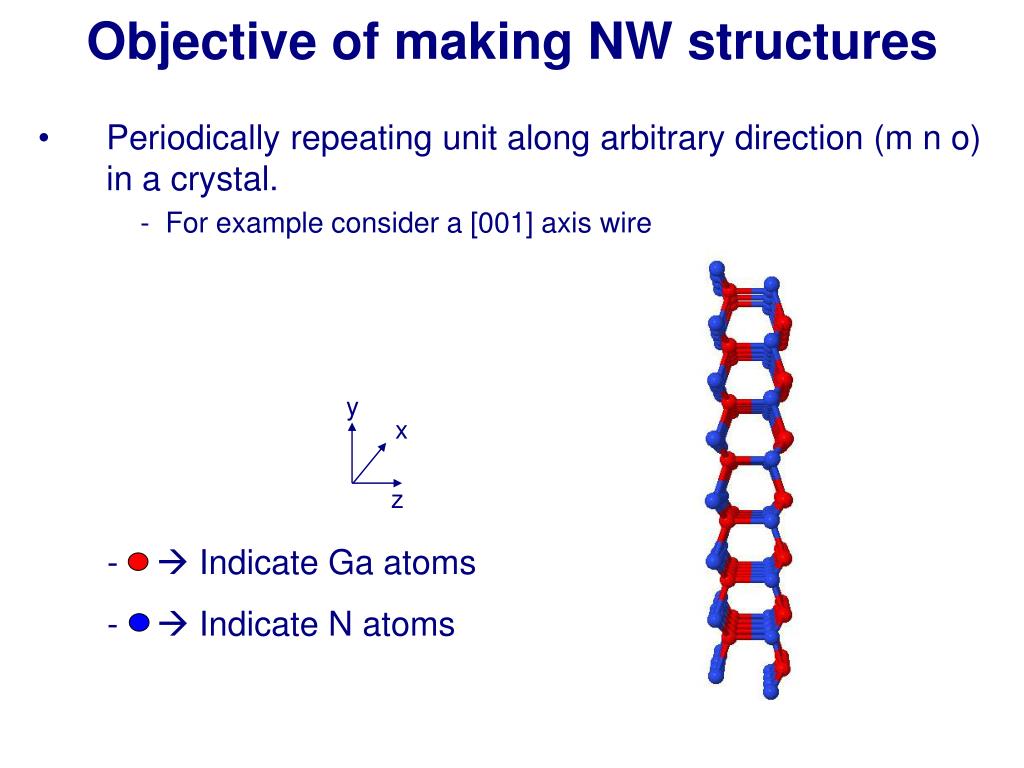 Objective of making NW structures

• Periodically repeating unit along arbitrary direction (m n o) in a crystal.

- For example consider a [001] axis wire

y
x
z

- → Indicate Ga atoms

- → Indicate N atoms